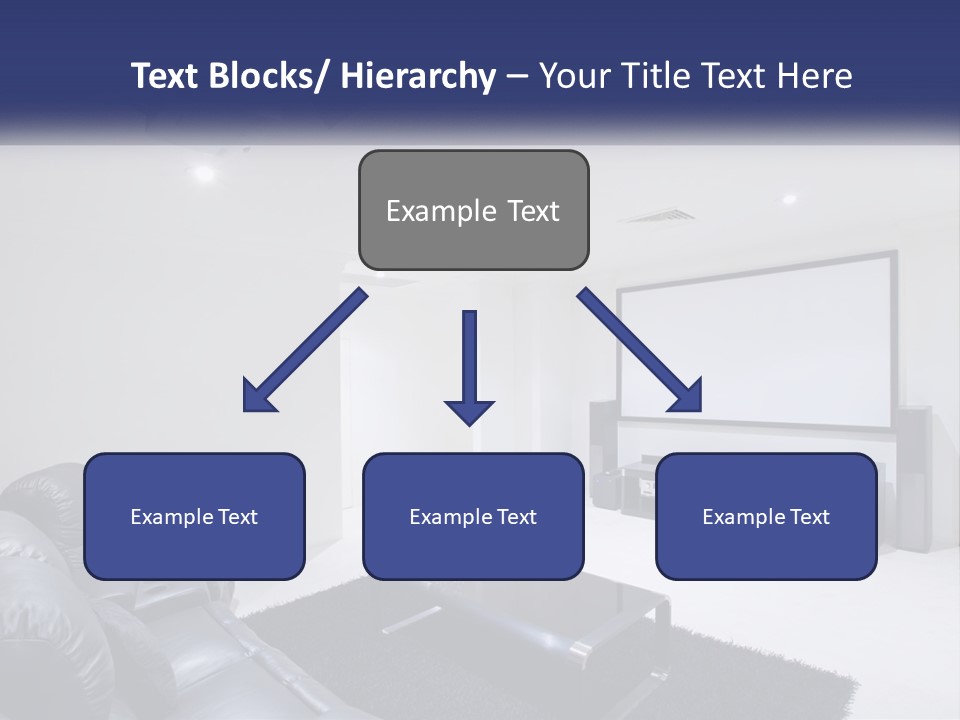 Text Blocks/ Hierarchy – Your Title Text Here

Example Text

Example Text

Example Text

Example Text